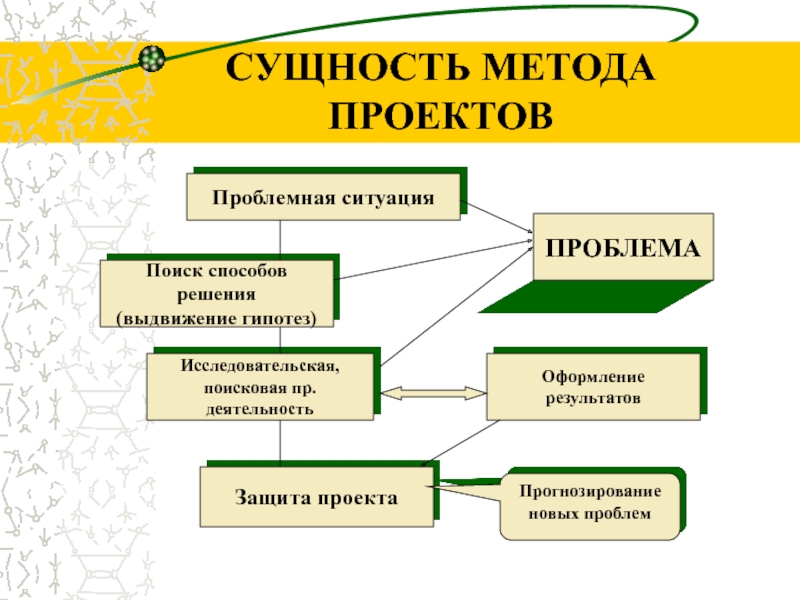 СУЩНОСТЬ МЕТОДА ПРОЕКТОВ

Проблемная ситуация

ПРОБЛЕМА

Поиск способов решения (выдвижение гипотез)

Исследовательская, поисковая пр. деятельность

Оформление результатов

Защита проекта

Прогнозирование новых проблем